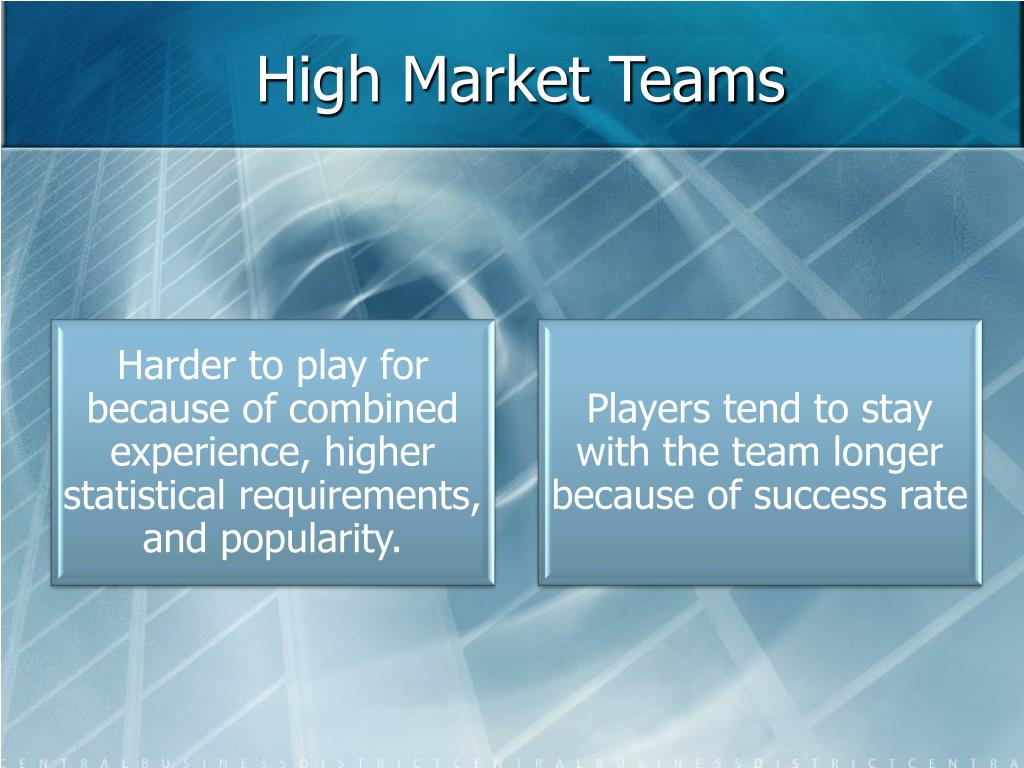 High Market Teams

Harder to play for because of combined experience, higher statistical requirements, and popularity.

Players tend to stay with the team longer because of success rate

CENTRALBUSINESSDISTRICTCENTRALBUSINESSDISTRICTCENTRA